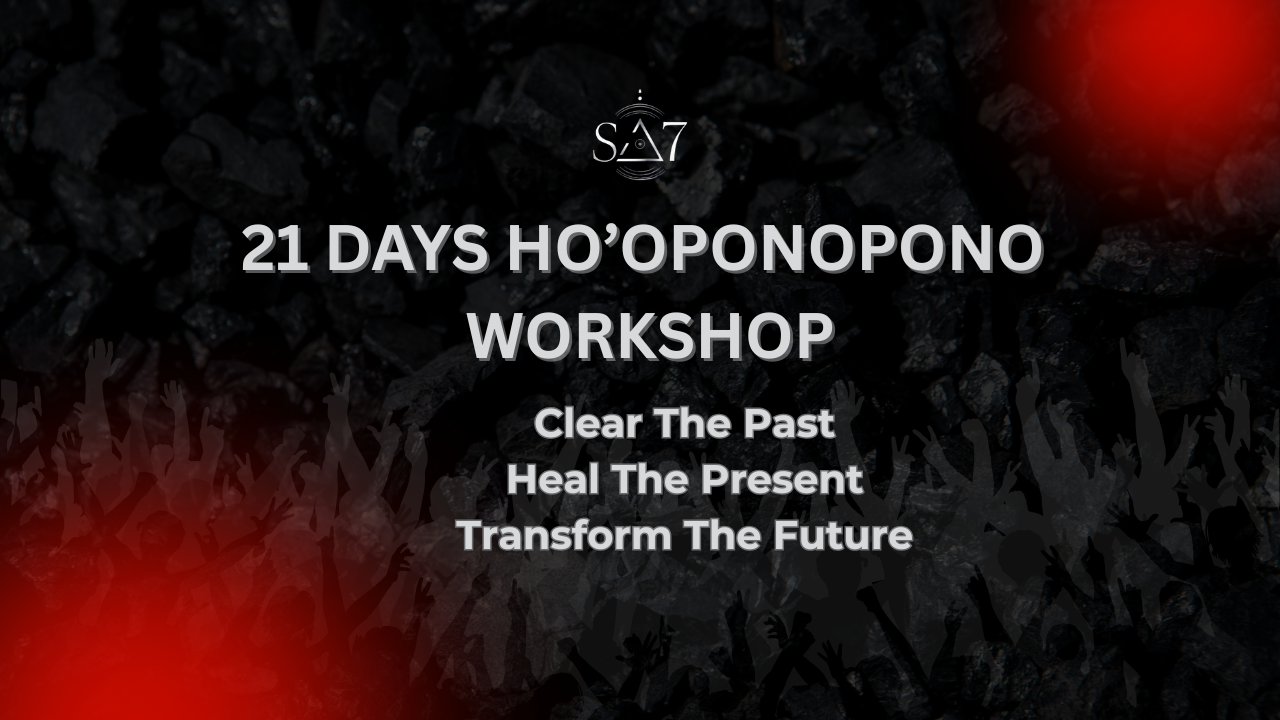 SA7

21 DAYS HO’OPONOPONO WORKSHOP

Clear The Past
Heal The Present
Transform The Future